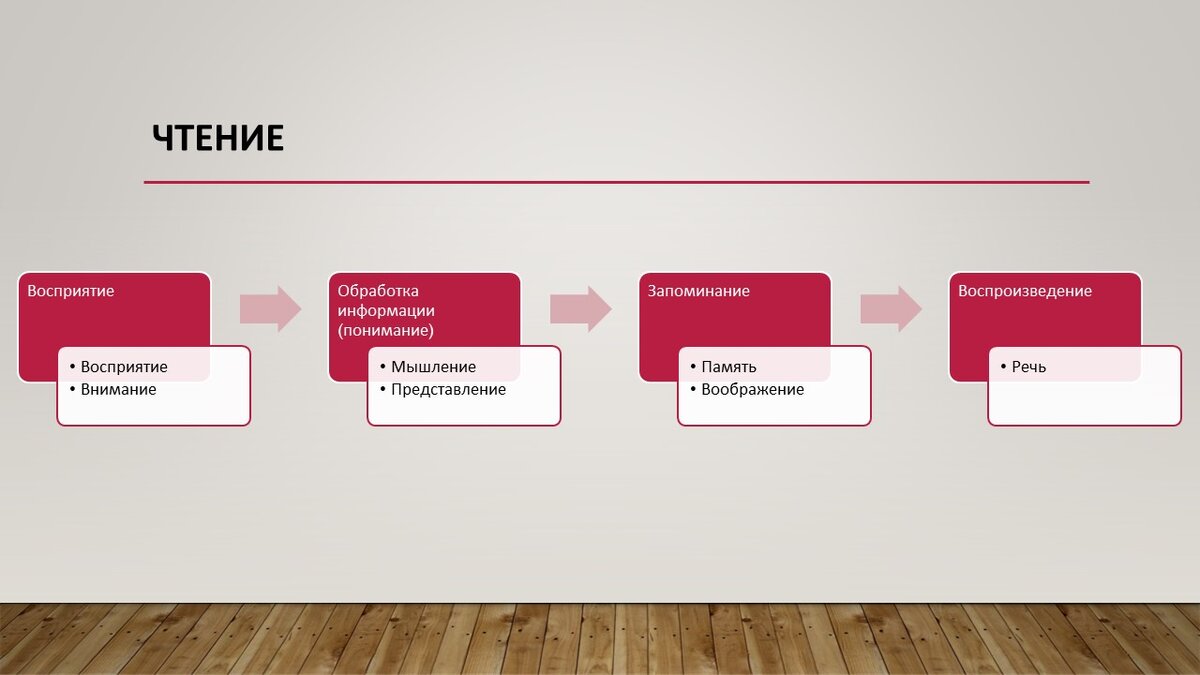 ЧТЕНИЕ

Восприятие

• Восприятие
• Внимание

Обработка информации (понимание)

• Мышление
• Представление

Запоминание

• Память
• Воображение

Воспроизведение

• Речь